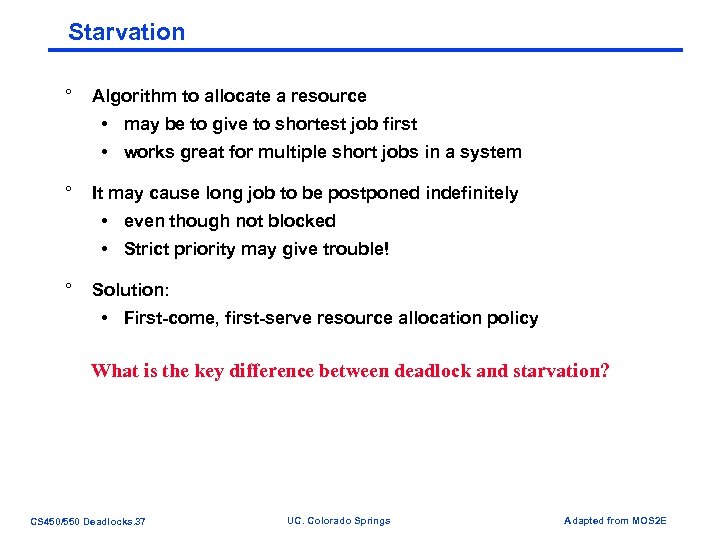 Starvation

° Algorithm to allocate a resource
• may be to give to shortest job first
• works great for multiple short jobs in a system

° It may cause long job to be postponed indefinitely
• even though not blocked
• Strict priority may give trouble!

° Solution:
• First-come, first-serve resource allocation policy

What is the key difference between deadlock and starvation?

CS450/550 Deadlocks.37

UC. Colorado Springs

Adapted from MOS2E